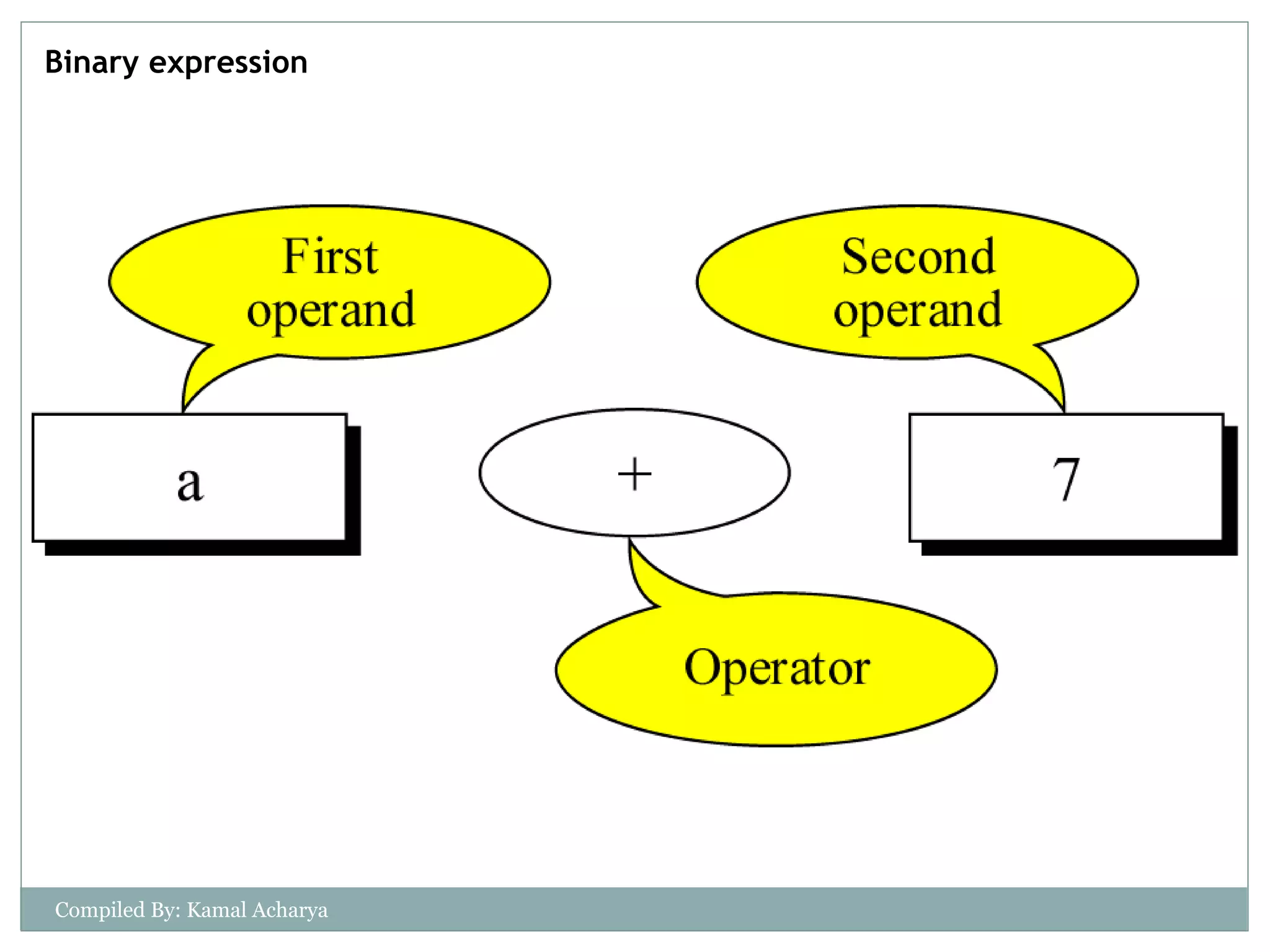 Binary expression

First operand

Second operand

a

+

7

Operator

Compiled By: Kamal Acharya